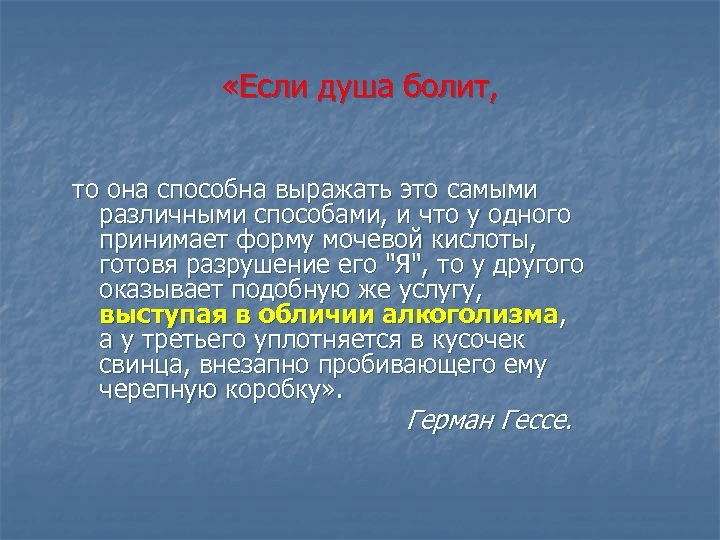 «Если душа болит,

то она способна выражать это самыми различными способами, и что у одного принимает форму мочевой кислоты, готовя разрушение его "Я", то у другого оказывает подобную же услугу, выступая в обличии алкоголизма, а у третьего уплотняется в кусочек свинца, внезапно пробивающего ему черепную коробку».

Герман Гессе.